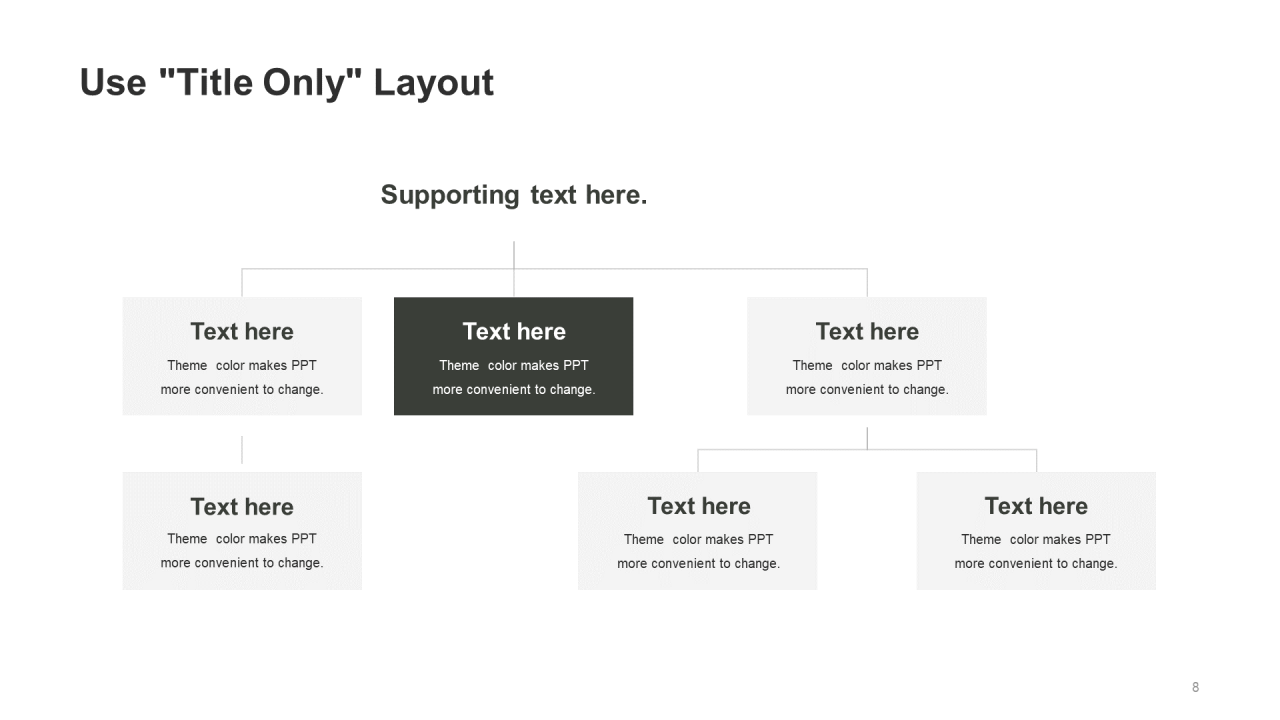 Use "Title Only" Layout

Supporting text here.

Text here
Theme color makes PPT more convenient to change.

Text here
Theme color makes PPT more convenient to change.

Text here
Theme color makes PPT more convenient to change.

Text here
Theme color makes PPT more convenient to change.

Text here
Theme color makes PPT more convenient to change.

Text here
Theme color makes PPT more convenient to change.

8